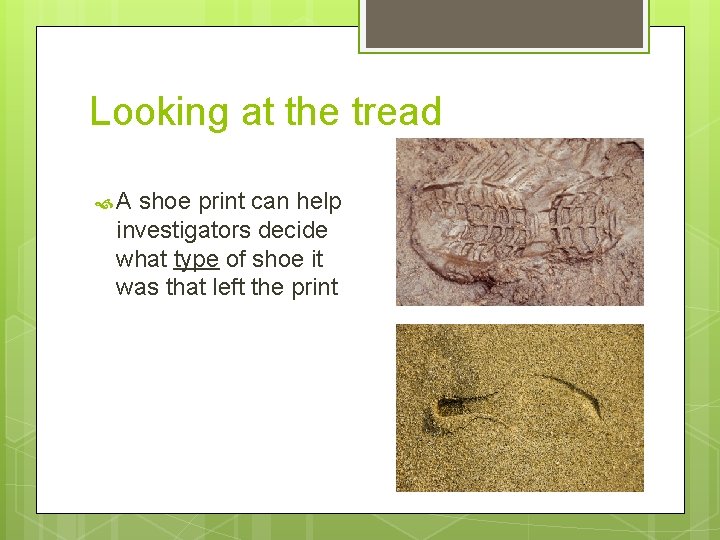 Looking at the tread

A shoe print can help investigators decide what type of shoe it was that left the print